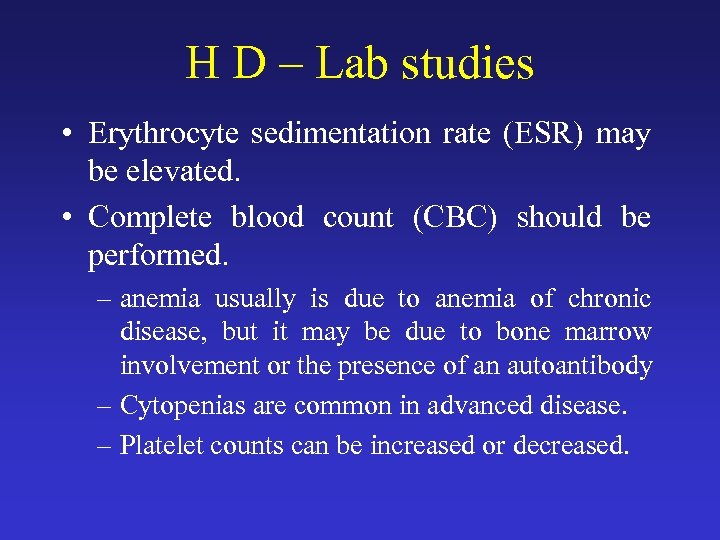 H D – Lab studies

• Erythrocyte sedimentation rate (ESR) may be elevated.

• Complete blood count (CBC) should be performed.

– anemia usually is due to anemia of chronic disease, but it may be due to bone marrow involvement or the presence of an autoantibody

– Cytopenias are common in advanced disease.

– Platelet counts can be increased or decreased.